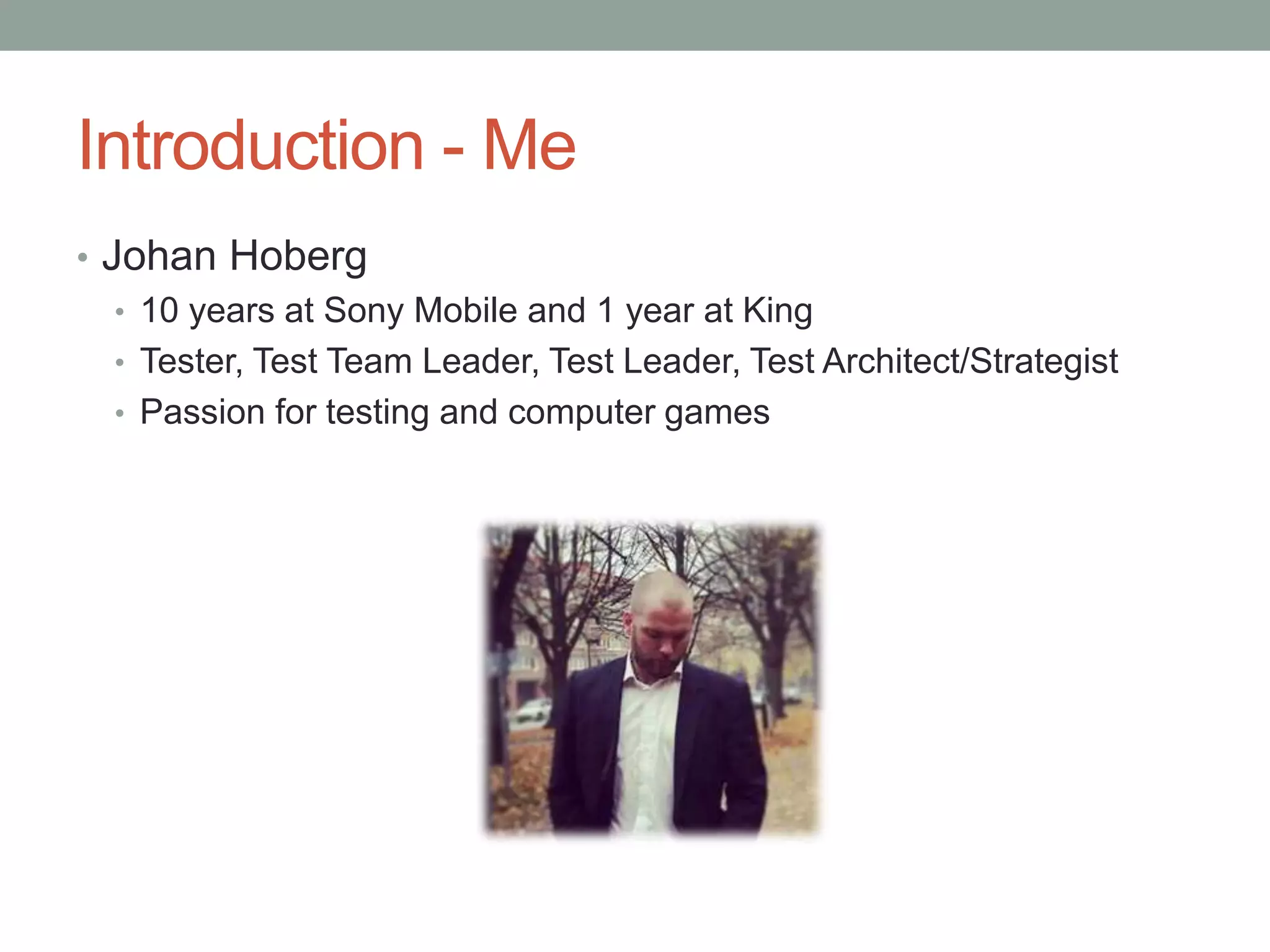 Introduction - Me

• Johan Hoberg
  • 10 years at Sony Mobile and 1 year at King
  • Tester, Test Team Leader, Test Leader, Test Architect/Strategist
  • Passion for testing and computer games